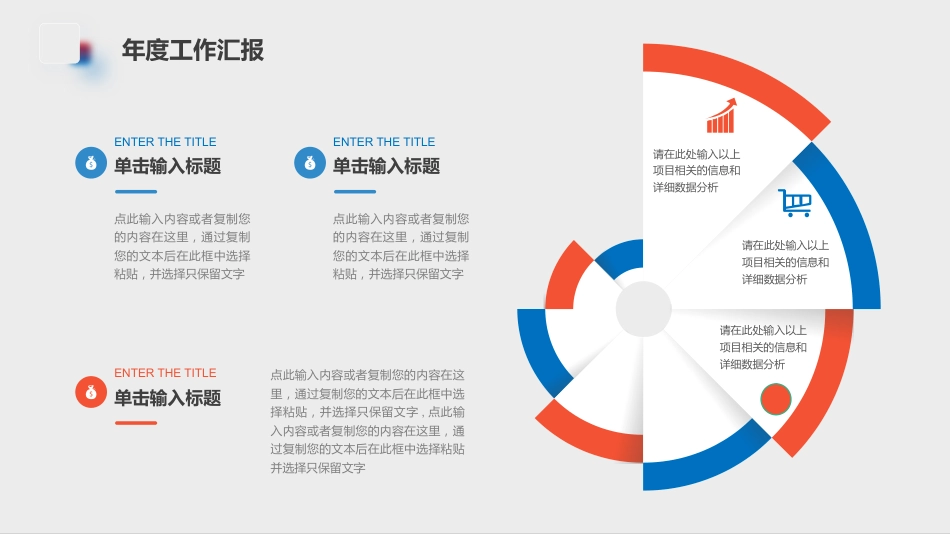 年度工作汇报

ENTER THE TITLE
单击输入标题

点此输入内容或者复制您的内容在这里，通过复制您的文本后在此框中选择粘贴，并选择只保留文字

ENTER THE TITLE
单击输入标题

点此输入内容或者复制您的内容在这里，通过复制您的文本后在此框中选择粘贴，并选择只保留文字

ENTER THE TITLE
单击输入标题

点此输入内容或者复制您的内容在这里，通过复制您的文本后在此框中选择粘贴，并选择只保留文字，点此输入内容或者复制您的内容在这里，通过复制您的文本后在此框中选择粘贴并选择只保留文字

请在此处输入以上项目相关的信息和详细数据分析

请在此处输入以上项目相关的信息和详细数据分析

请在此处输入以上项目相关的信息和详细数据分析